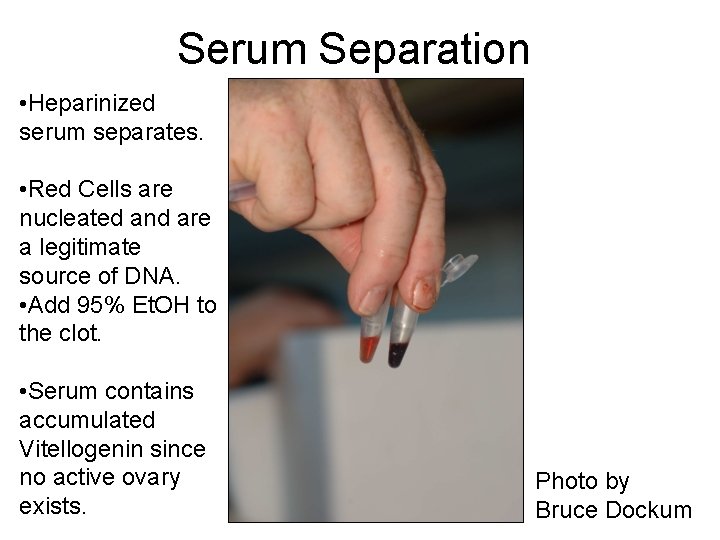 Serum Separation

•Heparinized serum separates.

•Red Cells are nucleated and are a legitimate source of DNA.
•Add 95% EtOH to the clot.

•Serum contains accumulated Vitellogenin since no active ovary exists.

Photo by Bruce Dockum